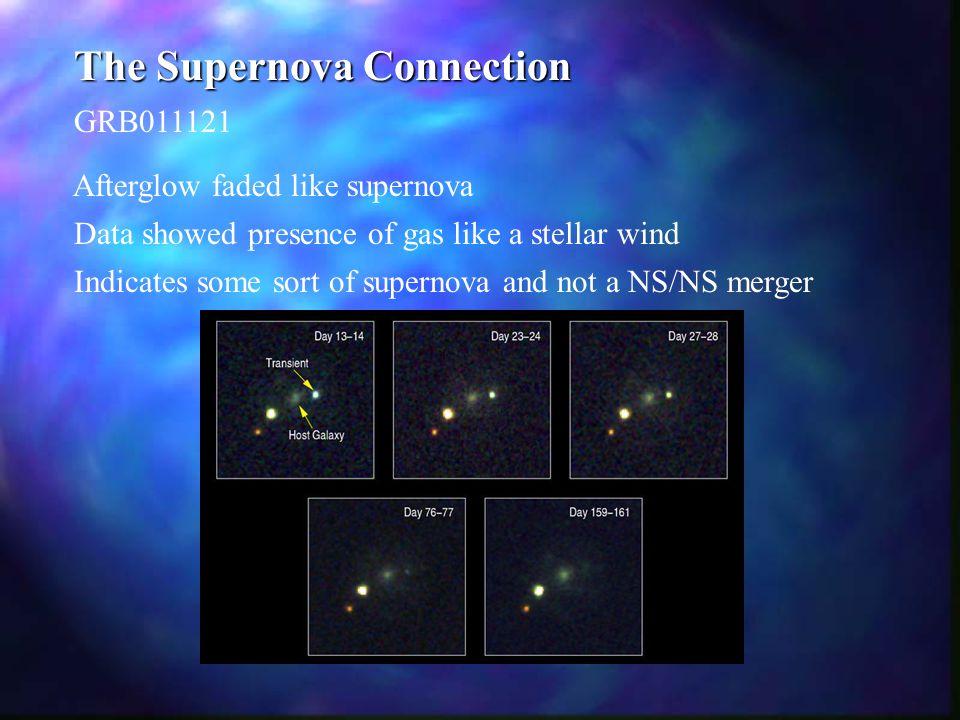 The Supernova Connection

GRB011121

Afterglow faded like supernova

Data showed presence of gas like a stellar wind

Indicates some sort of supernova and not a NS/NS merger

Day 13–14

Transient

Host Galaxy

Day 23–24

Day 27–28

Day 76–77

Day 159–161